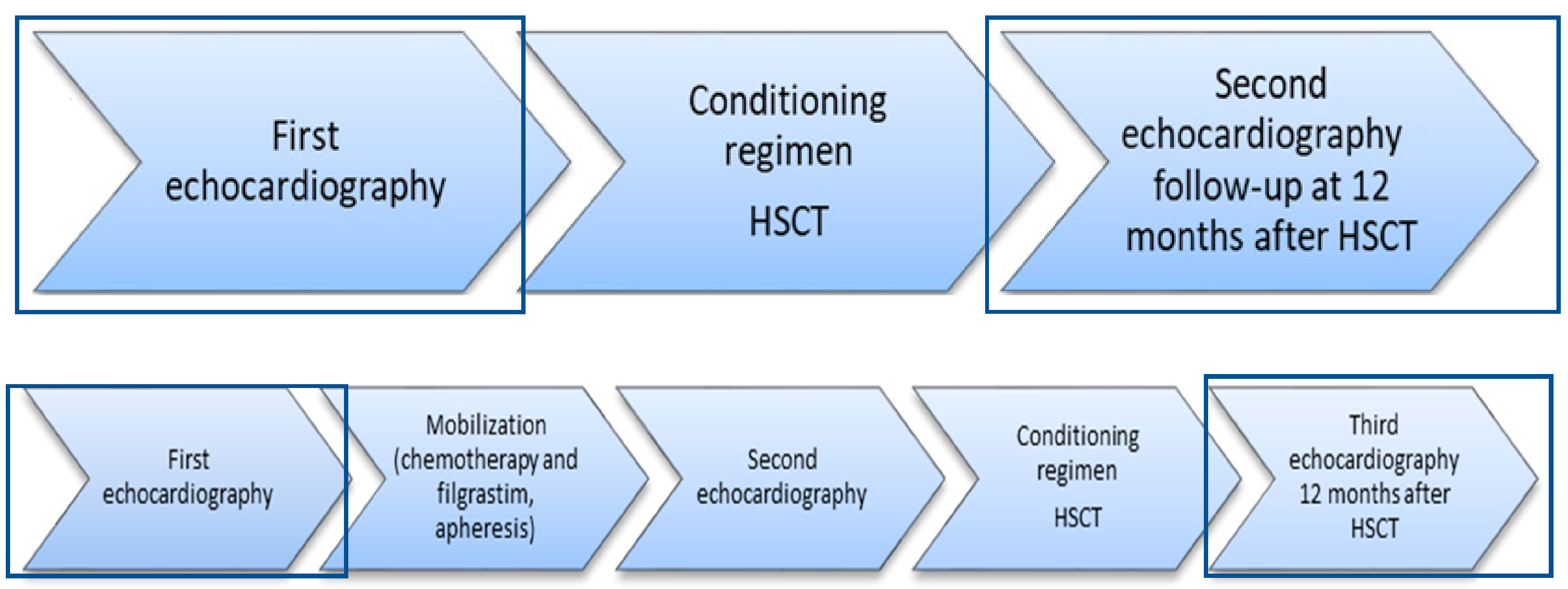 First echocardiography

Conditioning regimen

HSCT

Second echocardiography follow-up at 12 months after HSCT

First echocardiography

Mobilization (chemotherapy and filgrastim, apheresis)

Second echocardiography

Conditioning regimen

HSCT

Third echocardiography 12 months after HSCT